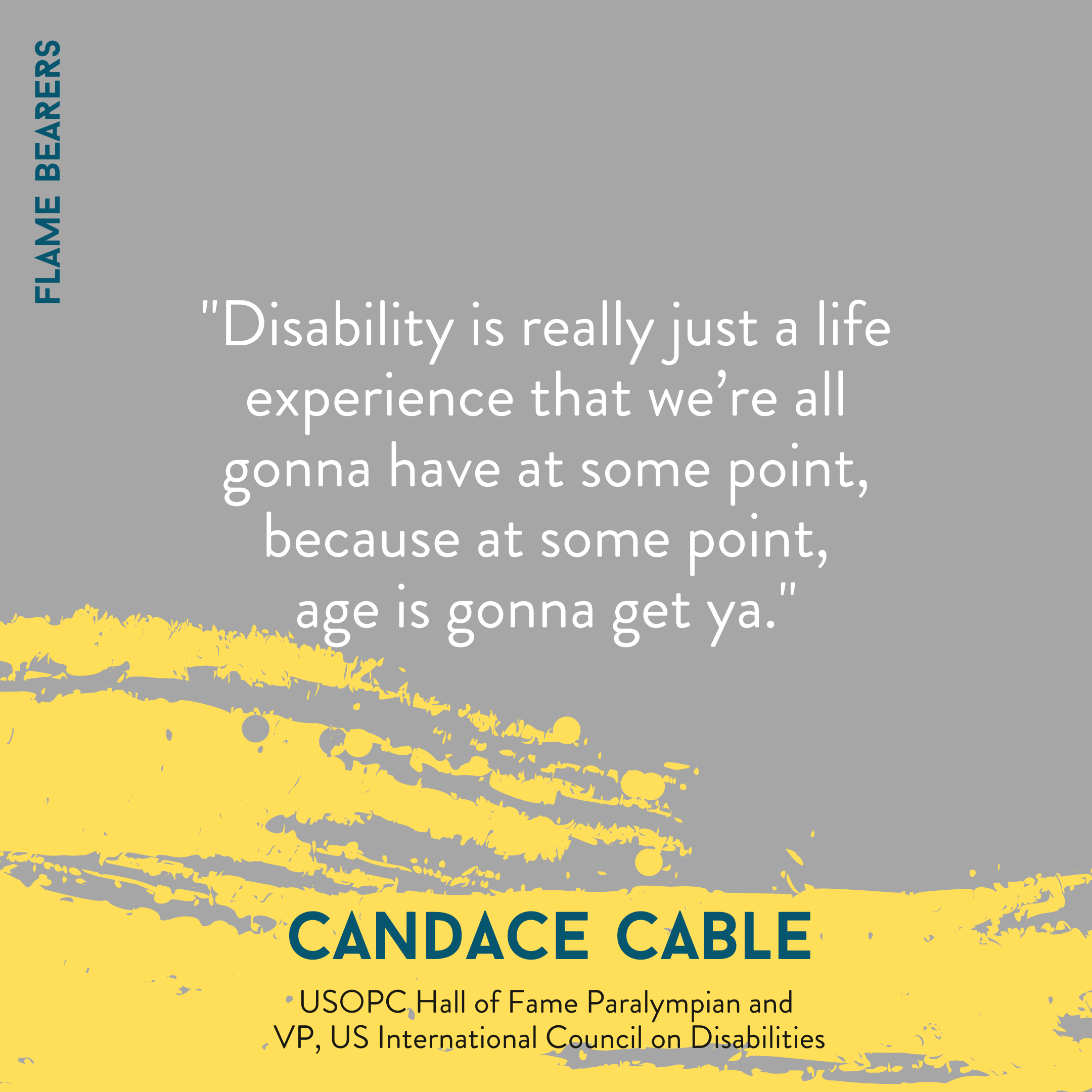 FLAME BEARERS

"Disability is really just a life experience that we're all gonna have at some point, because at some point, age is gonna get ya."

CANDACE CABLE

USOPC Hall of Fame Paralympian and VP, US International Council on Disabilities